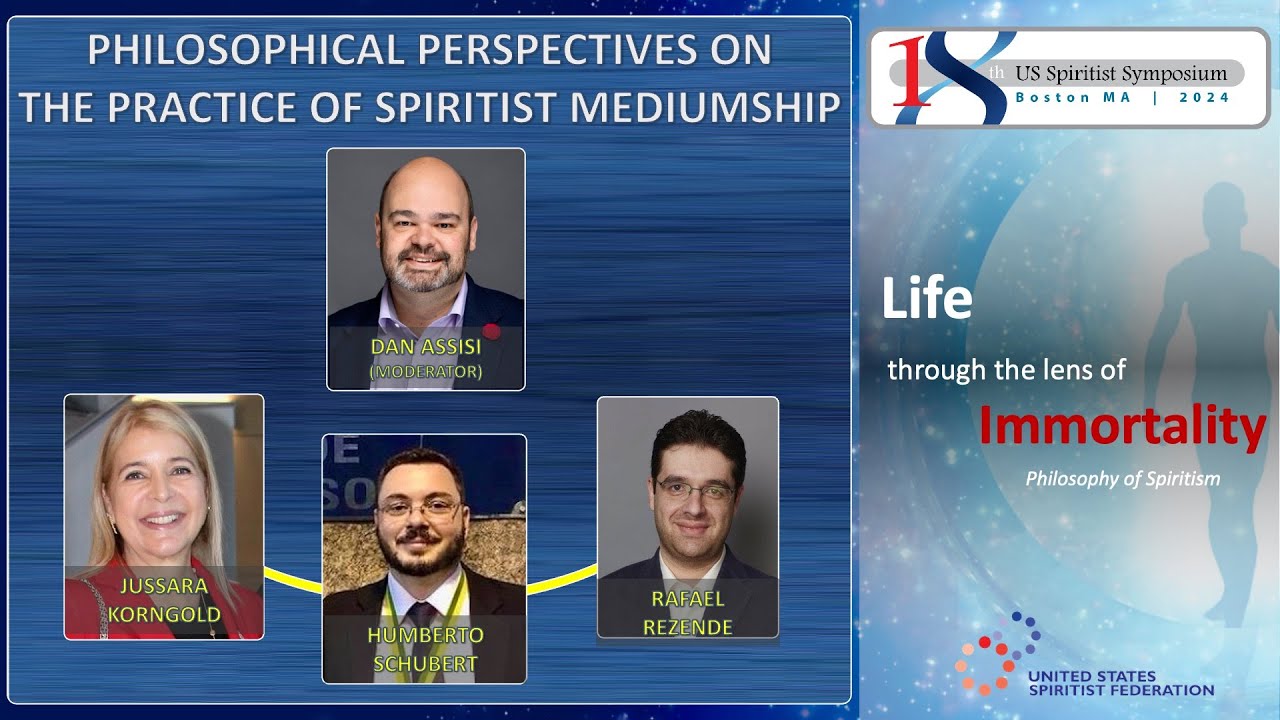 PHILOSOPHICAL PERSPECTIVES ON THE PRACTICE OF SPIRITIST MEDIUMSHIP

DAN ASSISI
(MODERATOR)

JUSSARA KORNGOLD

HUMBERTO SCHUBERT

RAFAEL REZENDE

18th US Spiritist Symposium
Boston MA | 2024

Life
through the lens of
Immortality
Philosophy of Spiritism

UNITED STATES SPIRITIST FEDERATION